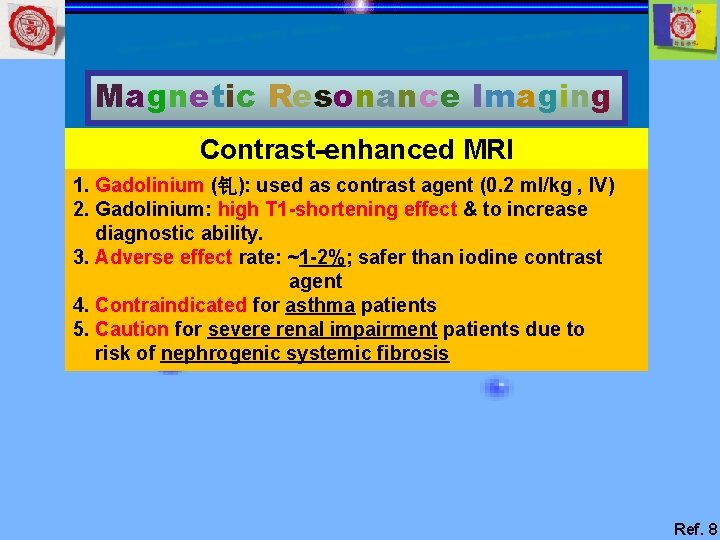 Magnetic Resonance Imaging

Contrast-enhanced MRI

1. Gadolinium (釓): used as contrast agent (0.2 ml/kg , IV)
2. Gadolinium: high T1-shortening effect & to increase diagnostic ability.
3. Adverse effect rate: ~1-2%; safer than iodine contrast agent
4. Contraindicated for asthma patients
5. Caution for severe renal impairment patients due to risk of nephrogenic systemic fibrosis

Ref. 8